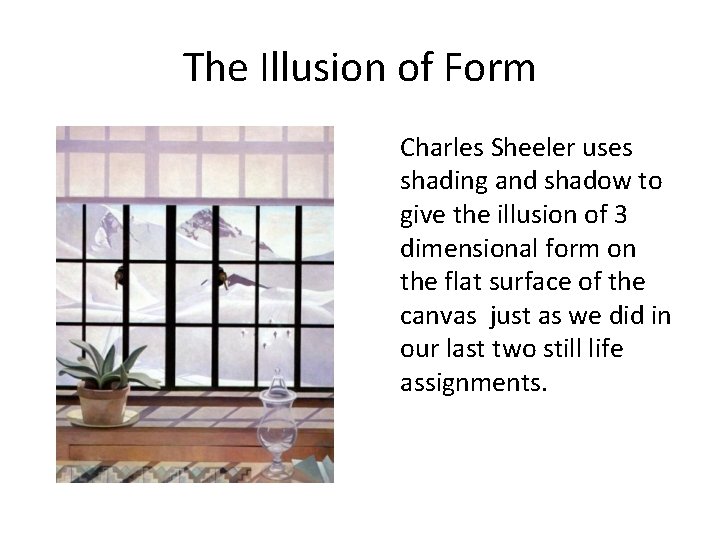 The Illusion of Form

Charles Sheeler uses shading and shadow to give the illusion of 3 dimensional form on the flat surface of the canvas  just as we did in our last two still life assignments.